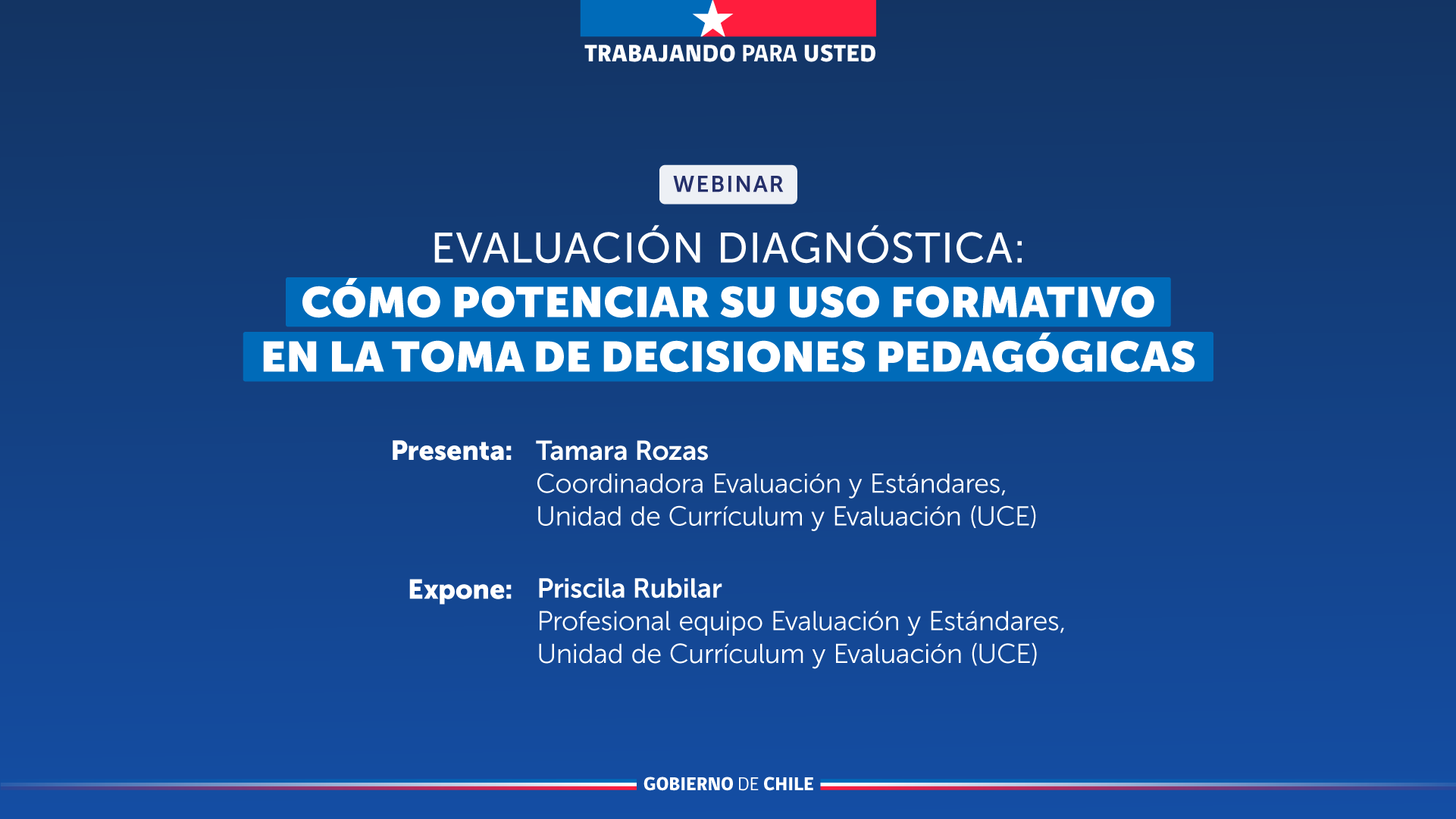 TRABAJANDO PARA USTED

WEBINAR

EVALUACIÓN DIAGNÓSTICA:
CÓMO POTENCIAR SU USO FORMATIVO
EN LA TOMA DE DECISIONES PEDAGÓGICAS

Presenta: Tamara Rozas
Coordinadora Evaluación y Estándares,
Unidad de Currículum y Evaluación (UCE)

Expone: Priscila Rubilar
Profesional equipo Evaluación y Estándares,
Unidad de Currículum y Evaluación (UCE)

GOBIERNO DE CHILE